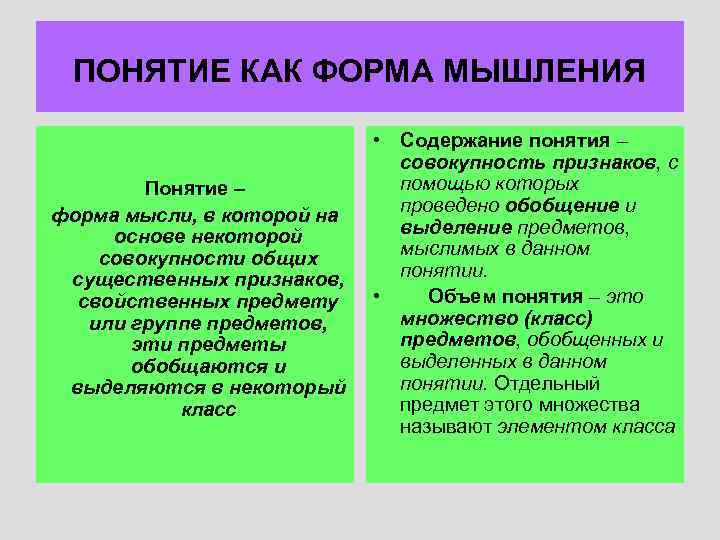 ПОНЯТИЕ КАК ФОРМА МЫШЛЕНИЯ

Понятие –
форма мысли, в которой на основе некоторой совокупности общих существенных признаков, свойственных предмету или группе предметов, эти предметы обобщаются и выделяются в некоторый класс

• Содержание понятия – совокупность признаков, с помощью которых проведено обобщение и выделение предметов, мыслимых в данном понятии.

• Объем понятия – это множество (класс) предметов, обобщенных и выделенных в данном понятии. Отдельный предмет этого множества называют элементом класса